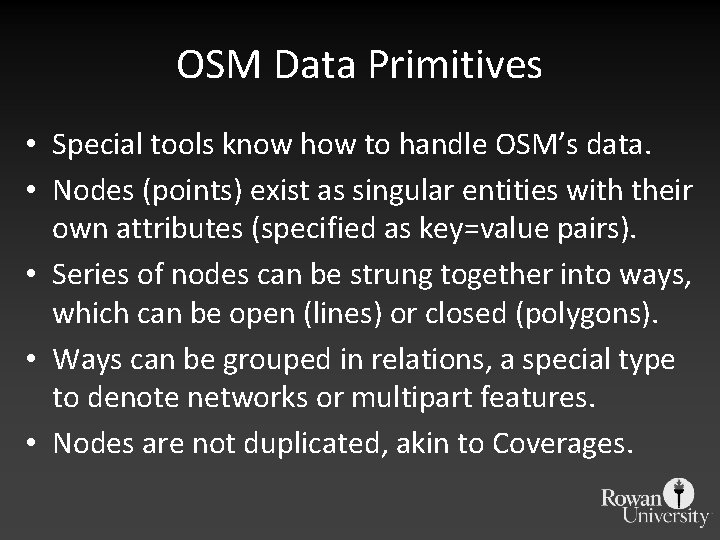 OSM Data Primitives

• Special tools know how to handle OSM's data.
• Nodes (points) exist as singular entities with their own attributes (specified as key=value pairs).
• Series of nodes can be strung together into ways, which can be open (lines) or closed (polygons).
• Ways can be grouped in relations, a special type to denote networks or multipart features.
• Nodes are not duplicated, akin to Coverages.

Rowan University